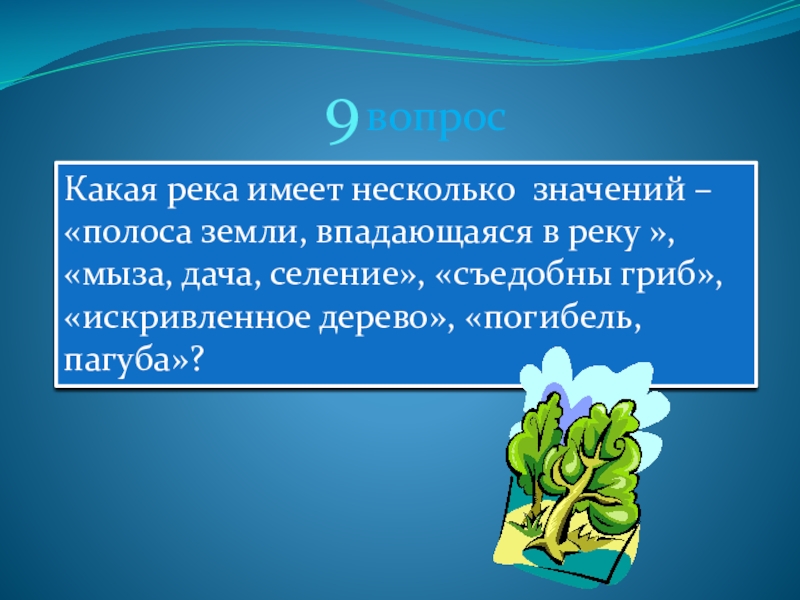 9 вопрос

Какая река имеет несколько значений – «полоса земли, впадающаяся в реку », «мыза, дача, селение», «съедобны гриб», «искривленное дерево», «погибель, пагуба»?